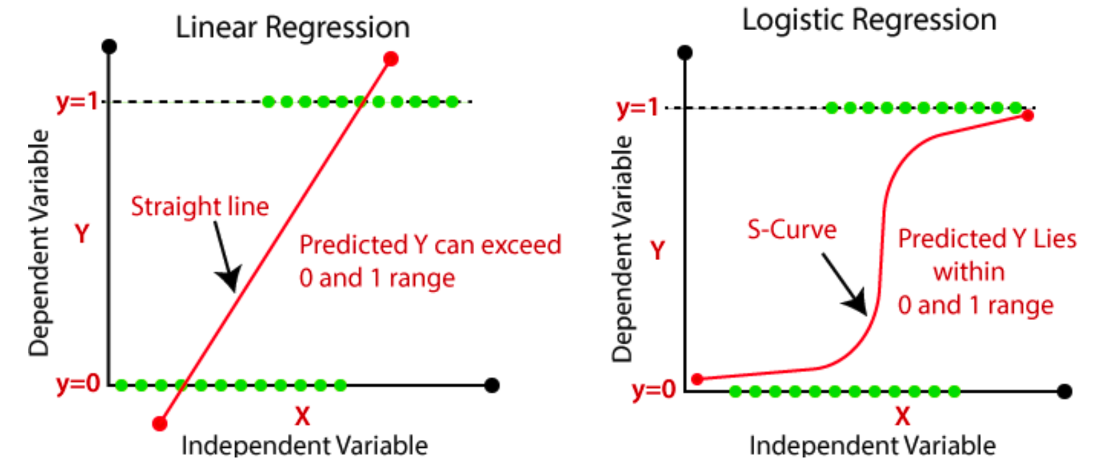 Linear Regression

y=1

Dependent Variable

Y

Straight line

Predicted Y can exceed 0 and 1 range

y=0

X

Independent Variable

Logistic Regression

y=1

Dependent Variable

Y

S-Curve

Predicted Y Lies within 0 and 1 range

y=0

X

Independent Variable